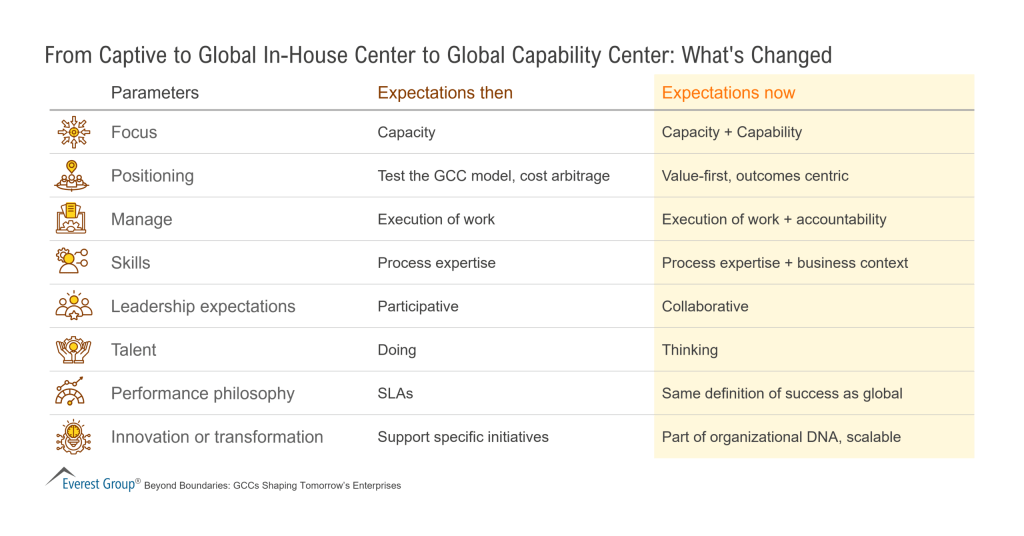 From Captive to Global In-House Center to Global Capability Center: What's Changed

| Parameters | Expectations then | Expectations now |
|---|---|---|
| Focus | Capacity | Capacity + Capability |
| Positioning | Test the GCC model, cost arbitrage | Value-first, outcomes centric |
| Manage | Execution of work | Execution of work + accountability |
| Skills | Process expertise | Process expertise + business context |
| Leadership expectations | Participative | Collaborative |
| Talent | Doing | Thinking |
| Performance philosophy | SLAs | Same definition of success as global |
| Innovation or transformation | Support specific initiatives | Part of organizational DNA, scalable |

Everest Group® Beyond Boundaries: GCCs Shaping Tomorrow's Enterprises